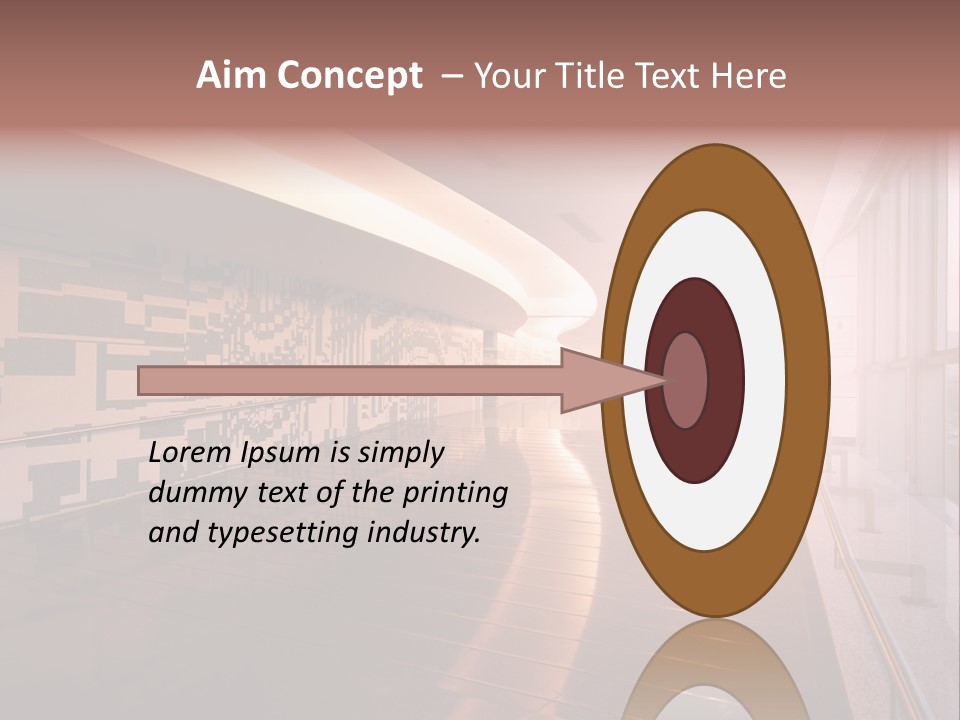 Aim Concept – Your Title Text Here

Lorem Ipsum is simply dummy text of the printing and typesetting industry.